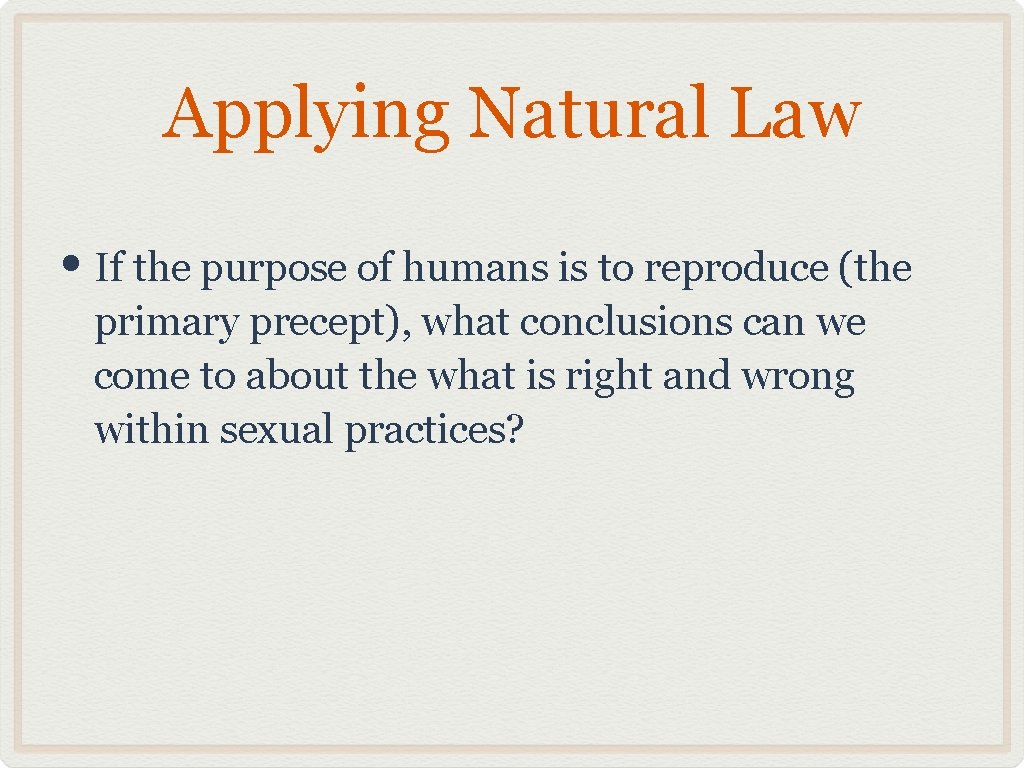 Applying Natural Law

• If the purpose of humans is to reproduce (the primary precept), what conclusions can we come to about the what is right and wrong within sexual practices?